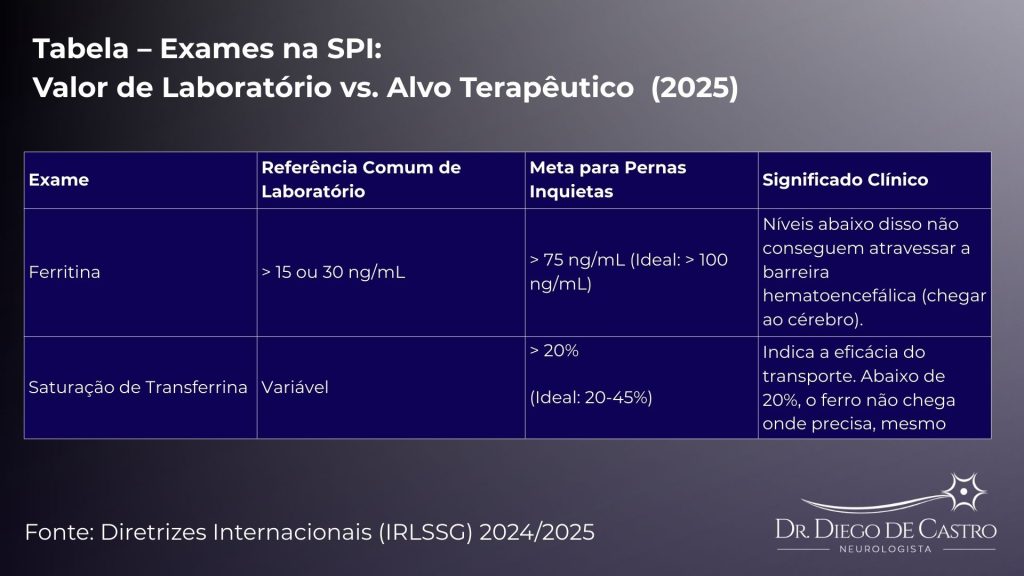 Tabela – Exames na SPI:
Valor de Laboratório vs. Alvo Terapêutico (2025)

| Exame | Referência Comum de Laboratório | Meta para Pernas Inquietas | Significado Clínico |
|---|---|---|---|
| Ferritina | > 15 ou 30 ng/mL | > 75 ng/mL (Ideal: > 100 ng/mL) | Níveis abaixo disso não conseguem atravessar a barreira hematoencefálica (chegar ao cérebro). |
| Saturação de Transferrina | Variável | > 20% (Ideal: 20-45%) | Indica a eficácia do transporte. Abaixo de 20%, o ferro não chega onde precisa, mesmo |

Fonte: Diretrizes Internacionais (IRLSSG) 2024/2025

DR. DIEGO DE CASTRO
NEUROLOGISTA